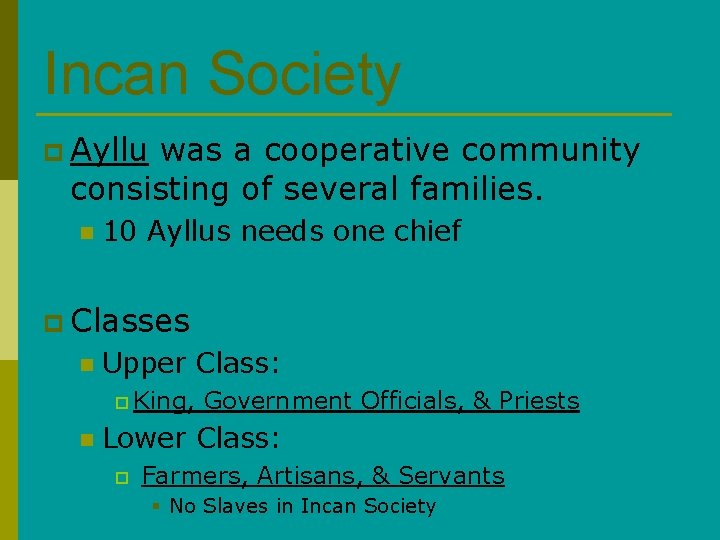 Incan Society

Ayllu was a cooperative community consisting of several families.

10 Ayllus needs one chief

Classes

Upper Class:

King, Government Officials, & Priests

Lower Class:

Farmers, Artisans, & Servants

No Slaves in Incan Society